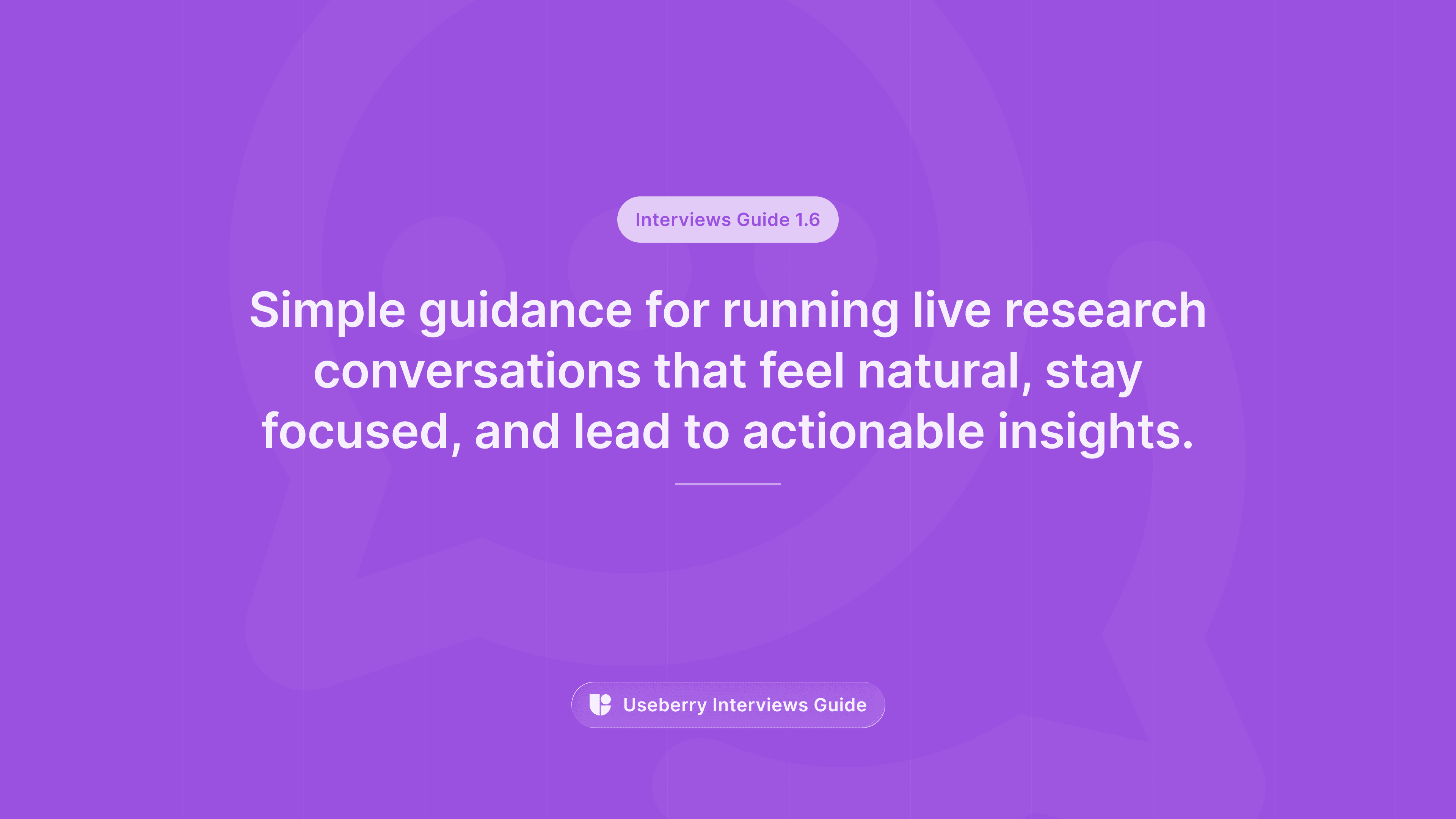 Interviews Guide 1.6

Simple guidance for running live research conversations that feel natural, stay focused, and lead to actionable insights.

Useberry Interviews Guide